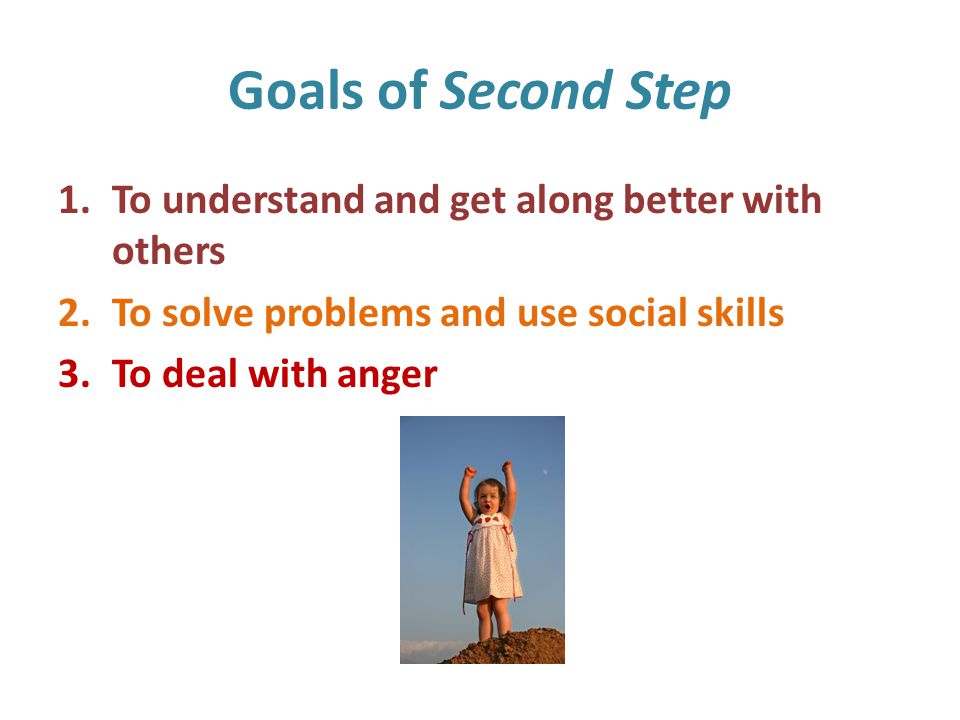 Goals of Second Step

1. To understand and get along better with others
2. To solve problems and use social skills
3. To deal with anger